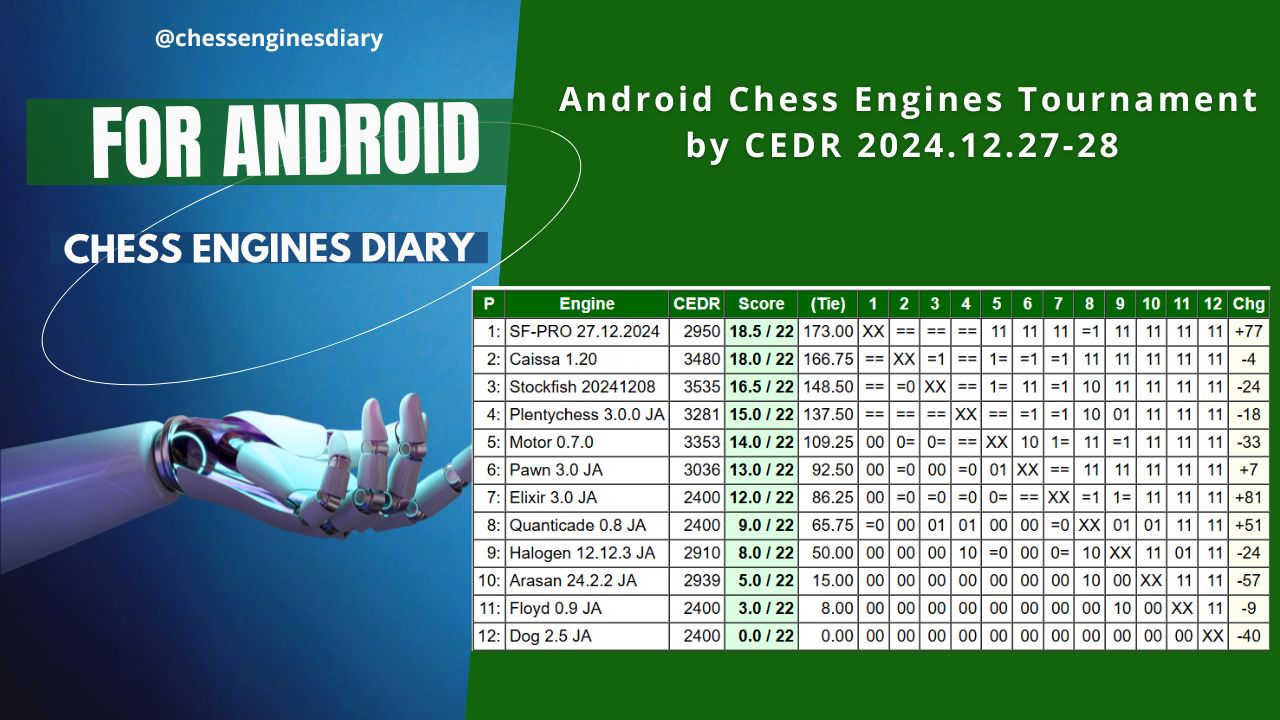 @chessenginesdiary

FOR ANDROID

CHESS ENGINES DIARY

Android Chess Engines Tournament by CEDR 2024.12.27-28

| P | Engine | CEDR | Score | (Tie) | 1 | 2 | 3 | 4 | 5 | 6 | 7 | 8 | 9 | 10 | 11 | 12 | Chg |
|---|---|---|---|---|---|---|---|---|---|---|---|---|---|---|---|---|---|
| 1: | SF-PRO 27.12.2024 | 2950 | 18.5 / 22 | 173.00 | XX | == | == | == | 11 | 11 | 11 | =1 | 11 | 11 | 11 | 11 | +77 |
| 2: | Caissa 1.20 | 3480 | 18.0 / 22 | 166.75 | == | XX | =1 | == | 1= | =1 | =1 | 11 | 11 | 11 | 11 | 11 | -4 |
| 3: | Stockfish 20241208 | 3535 | 16.5 / 22 | 148.50 | == | =0 | XX | == | 1= | 11 | =1 | 10 | 11 | 11 | 11 | 11 | -24 |
| 4: | Plentychess 3.0.0 JA | 3281 | 15.0 / 22 | 137.50 | == | == | == | XX | == | =1 | =1 | 10 | 01 | 11 | 11 | 11 | -18 |
| 5: | Motor 0.7.0 | 3353 | 14.0 / 22 | 109.25 | 00 | 0= | 0= | == | XX | 10 | 1= | 11 | =1 | 11 | 11 | 11 | -33 |
| 6: | Pawn 3.0 JA | 3036 | 13.0 / 22 | 92.50 | 00 | =0 | 00 | =0 | 01 | XX | == | 11 | 11 | 11 | 11 | 11 | +7 |
| 7: | Elixir 3.0 JA | 2400 | 12.0 / 22 | 86.25 | 00 | =0 | =0 | =0 | 0= | == | XX | =1 | 1= | 11 | 11 | 11 | +81 |
| 8: | Quanticade 0.8 JA | 2400 | 9.0 / 22 | 65.75 | =0 | 00 | 01 | 01 | 00 | 00 | =0 | XX | 01 | 01 | 11 | 11 | +51 |
| 9: | Halogen 12.12.3 JA | 2910 | 8.0 / 22 | 50.00 | 00 | 00 | 00 | 10 | =0 | 00 | 0= | 10 | XX | 11 | 01 | 11 | -24 |
| 10: | Arasan 24.2.2 JA | 2939 | 5.0 / 22 | 15.00 | 00 | 00 | 00 | 00 | 00 | 00 | 00 | 10 | 00 | XX | 11 | 11 | -57 |
| 11: | Floyd 0.9 JA | 2400 | 3.0 / 22 | 8.00 | 00 | 00 | 00 | 00 | 00 | 00 | 00 | 00 | 10 | 00 | XX | 11 | -9 |
| 12: | Dog 2.5 JA | 2400 | 0.0 / 22 | 0.00 | 00 | 00 | 00 | 00 | 00 | 00 | 00 | 00 | 00 | 00 | 00 | XX | -40 |